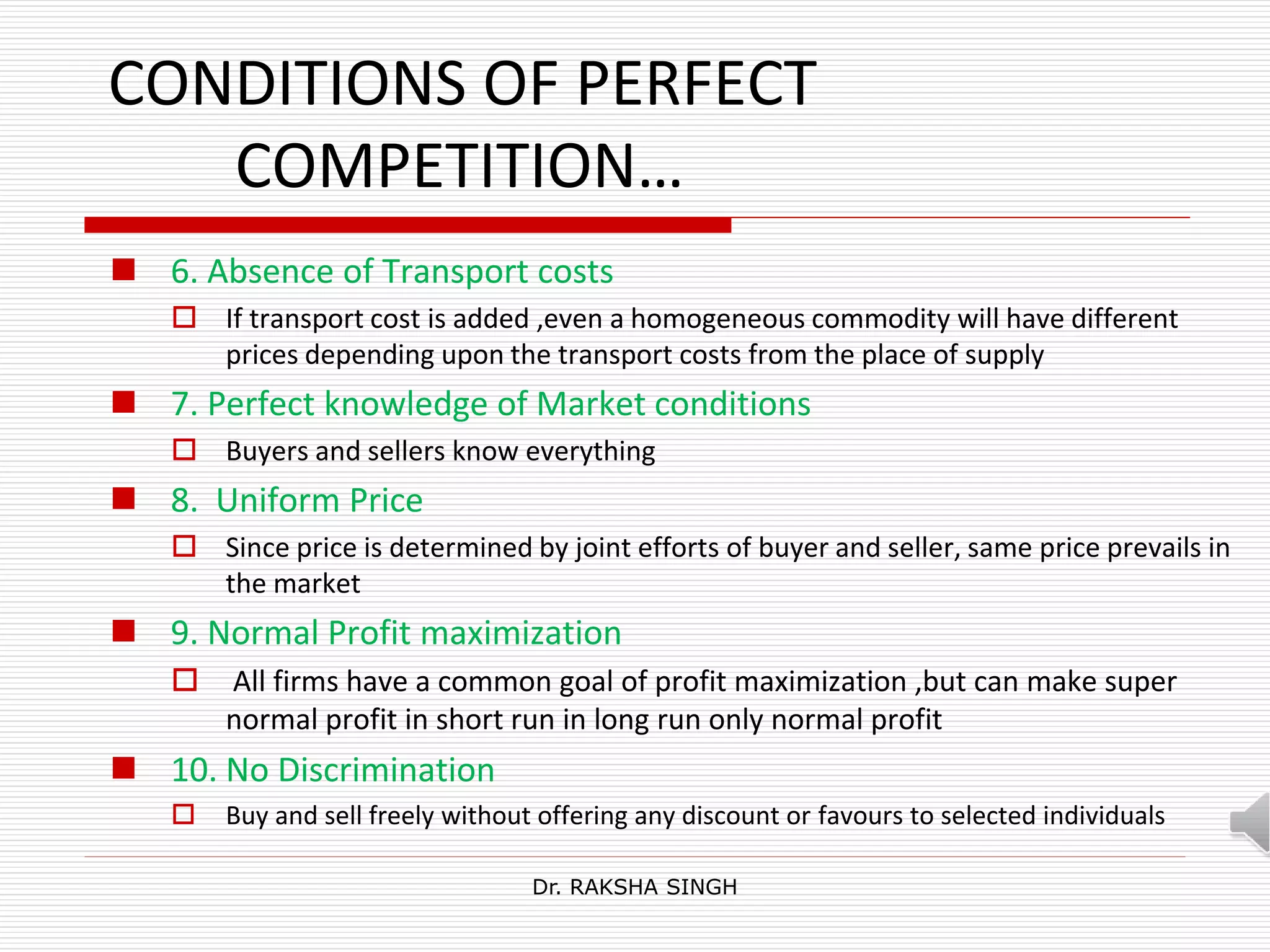 CONDITIONS OF PERFECT COMPETITION…

6. Absence of Transport costs

If transport cost is added ,even a homogeneous commodity will have different prices depending upon the transport costs from the place of supply

7. Perfect knowledge of Market conditions

Buyers and sellers know everything

8. Uniform Price

Since price is determined by joint efforts of buyer and seller, same price prevails in the market

9. Normal Profit maximization

All firms have a common goal of profit maximization ,but can make super normal profit in short run in long run only normal profit

10. No Discrimination

Buy and sell freely without offering any discount or favours to selected individuals

Dr. RAKSHA SINGH